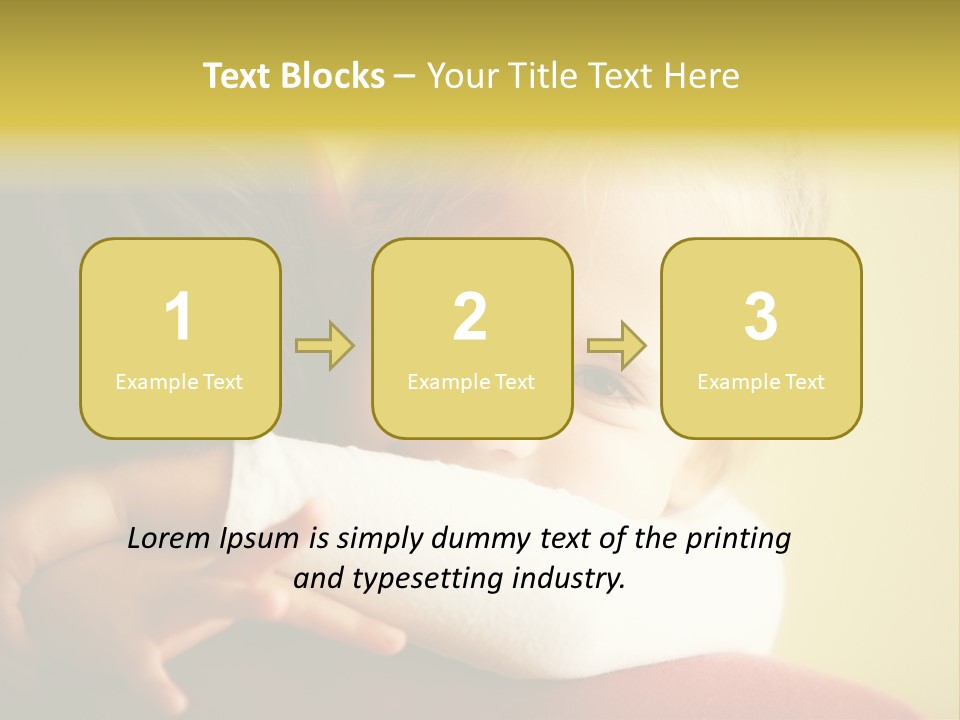 Text Blocks – Your Title Text Here

1
Example Text

2
Example Text

3
Example Text

Lorem Ipsum is simply dummy text of the printing and typesetting industry.